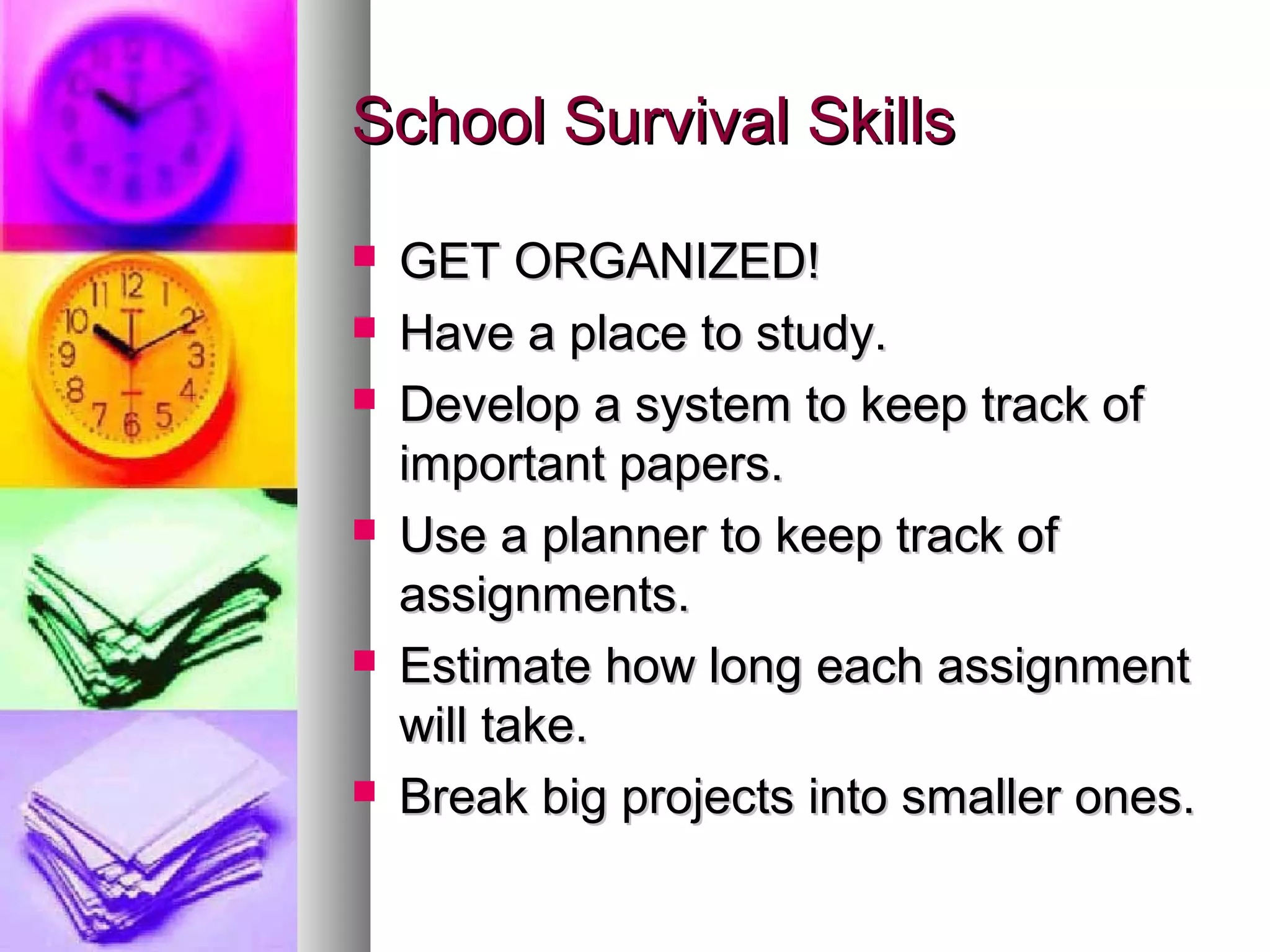 School Survival Skills

- GET ORGANIZED!
- Have a place to study.
- Develop a system to keep track of important papers.
- Use a planner to keep track of assignments.
- Estimate how long each assignment will take.
- Break big projects into smaller ones.